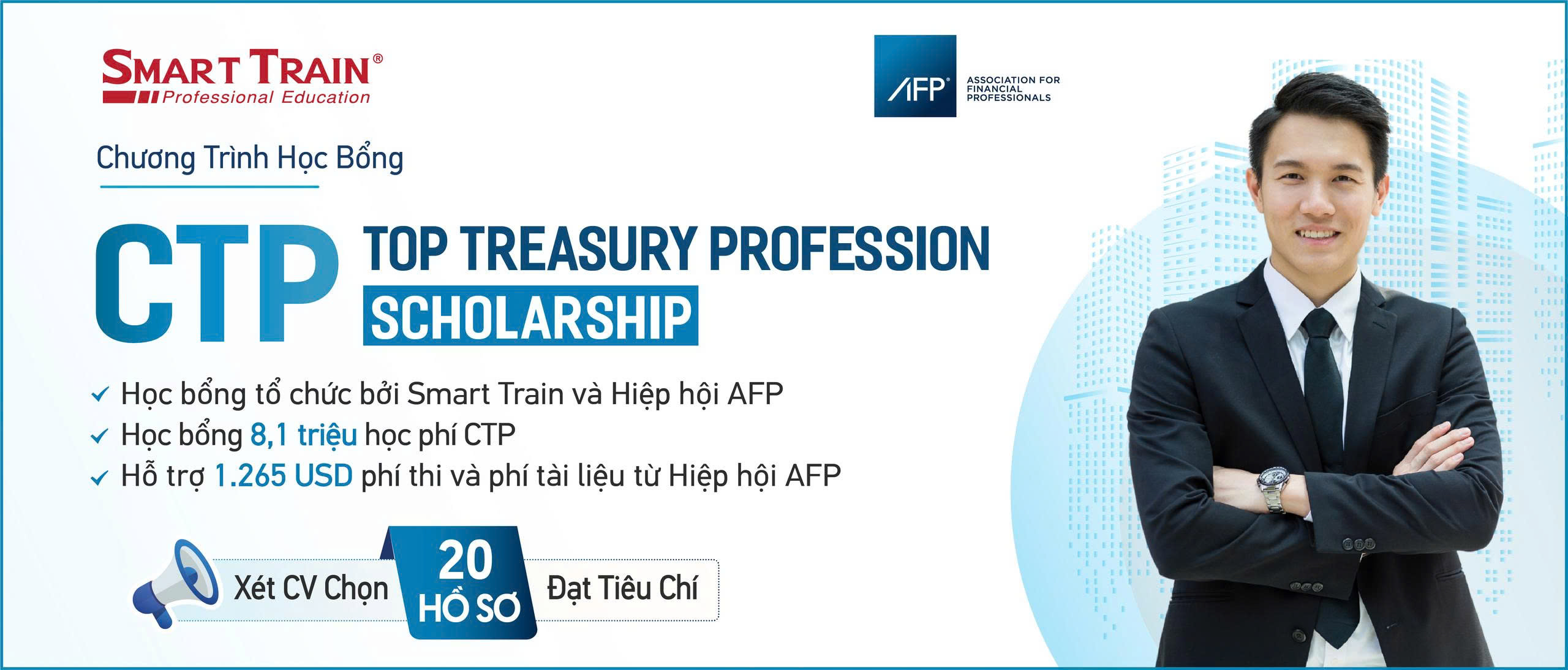 SMART TRAIN®
Professional Education

AFP®
ASSOCIATION FOR FINANCIAL PROFESSIONALS

Chương Trình Học Bổng

CTP TOP TREASURY PROFESSION SCHOLARSHIP

✓ Học bổng tổ chức bởi Smart Train và Hiệp hội AFP
✓ Học bổng 8,1 triệu học phí CTP
✓ Hỗ trợ 1.265 USD phí thi và phí tài liệu từ Hiệp hội AFP

Xét CV Chọn 20 HỒ SƠ Đạt Tiêu Chí